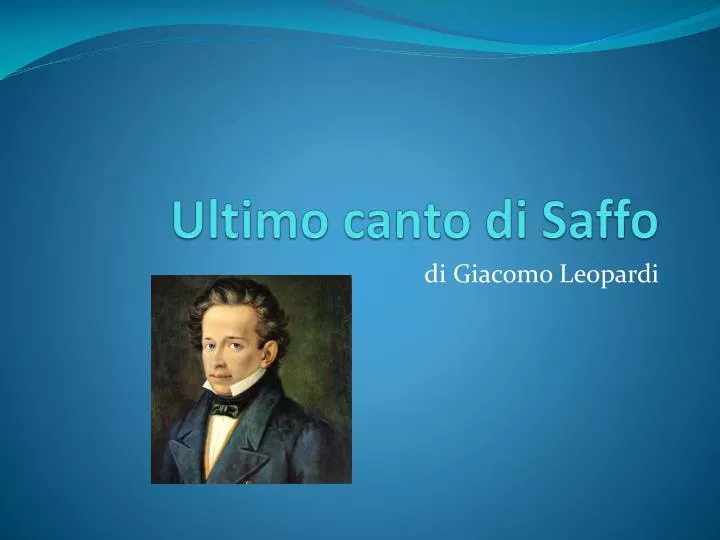 Ultimo canto di Saffo

di Giacomo Leopardi